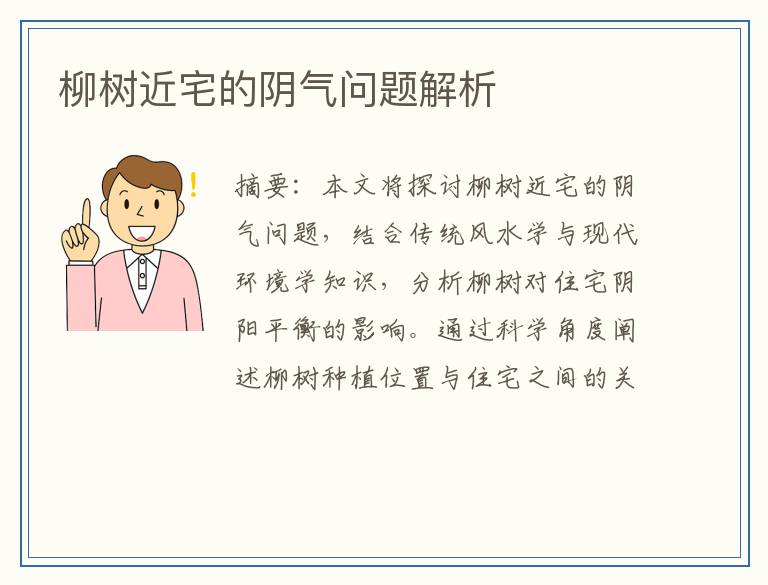 柳树近宅的阴气问题解析

摘要：本文将探讨柳树近宅的阴气问题，结合传统风水学与现代环境学知识，分析柳树对住宅阴阳平衡的影响。通过科学角度阐述柳树种植位置与住宅之间的关